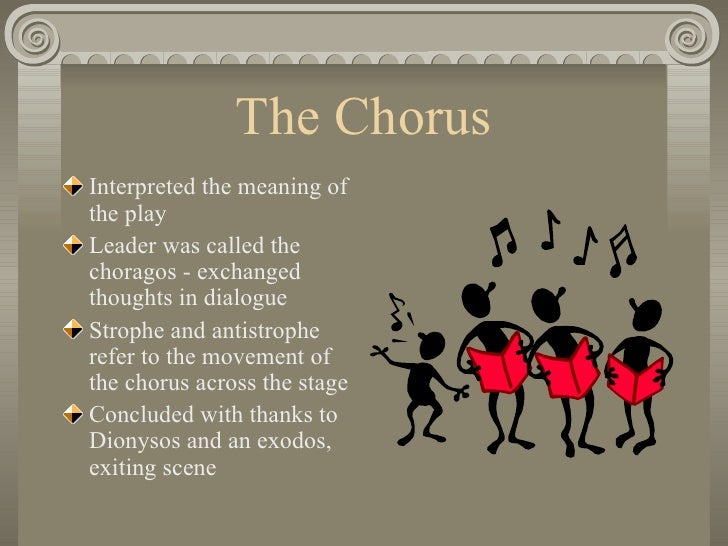 The Chorus

Interpreted the meaning of the play

Leader was called the choragos - exchanged thoughts in dialogue

Strophe and antistrophe refer to the movement of the chorus across the stage

Concluded with thanks to Dionysos and an exodos, exiting scene